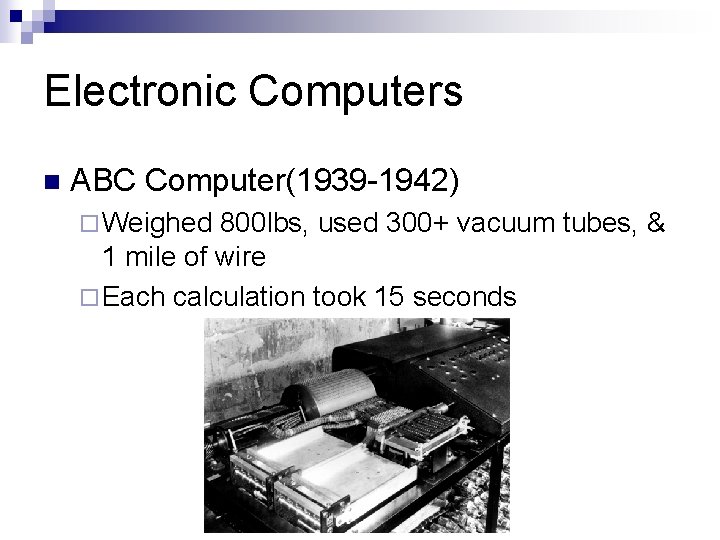 Electronic Computers

ABC Computer(1939-1942)

Weighed 800lbs, used 300+ vacuum tubes, & 1 mile of wire

Each calculation took 15 seconds